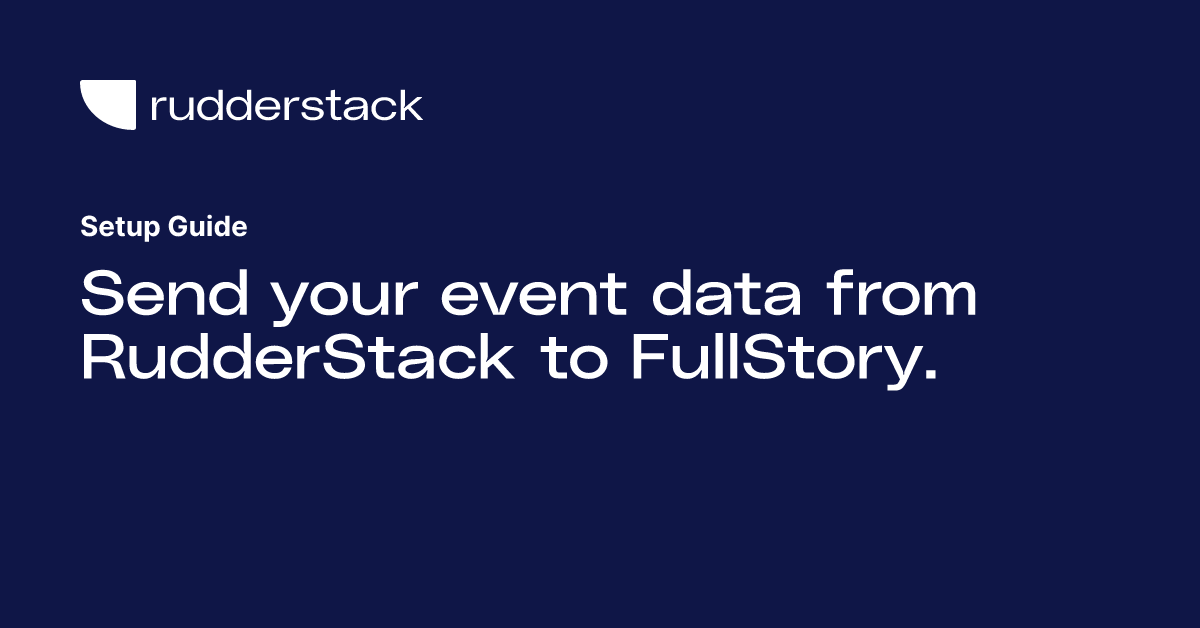 rudderstack

Setup Guide

Send your event data from RudderStack to FullStory.